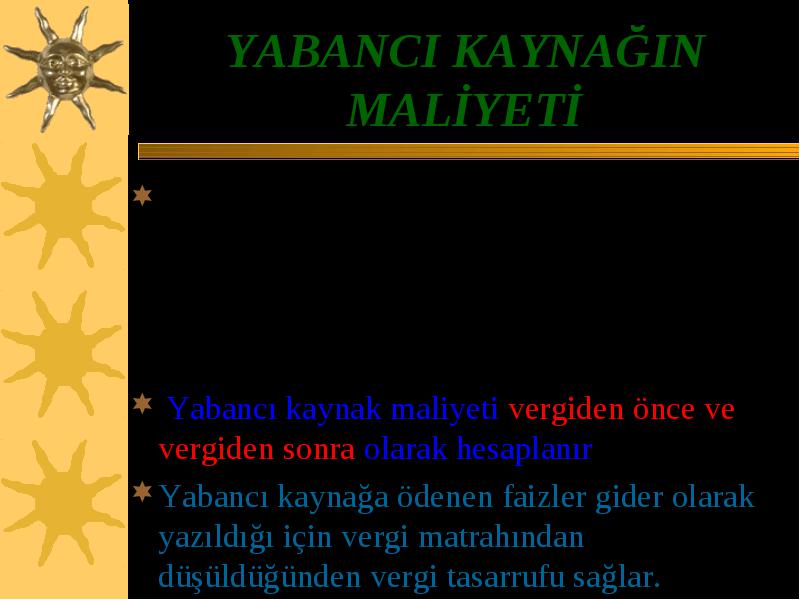 YABANCI KAYNAĞIN MALİYETİ

Yabancı kaynak maliyeti vergiden önce ve vergiden sonra olarak hesaplanır

Yabancı kaynağa ödenen faizler gider olarak yazıldığı için vergi matrahından düşüldüğünden vergi tasarrufu sağlar.